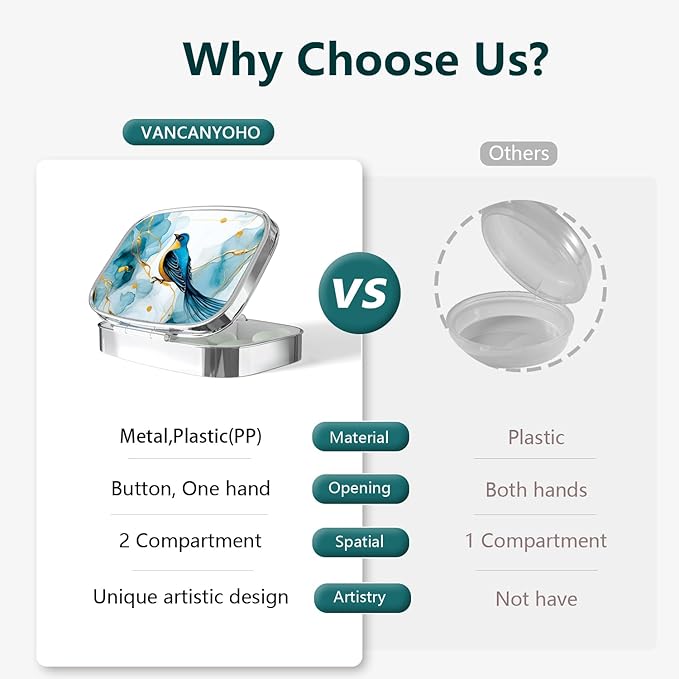 Why Choose Us?

VANCANYOHO

Others

VS

| VANCANYOHO | | Others |
|---|---|---|
| Metal,Plastic(PP) | Material | Plastic |
| Button, One hand | Opening | Both hands |
| 2 Compartment | Spatial | 1 Compartment |
| Unique artistic design | Artistry | Not have |